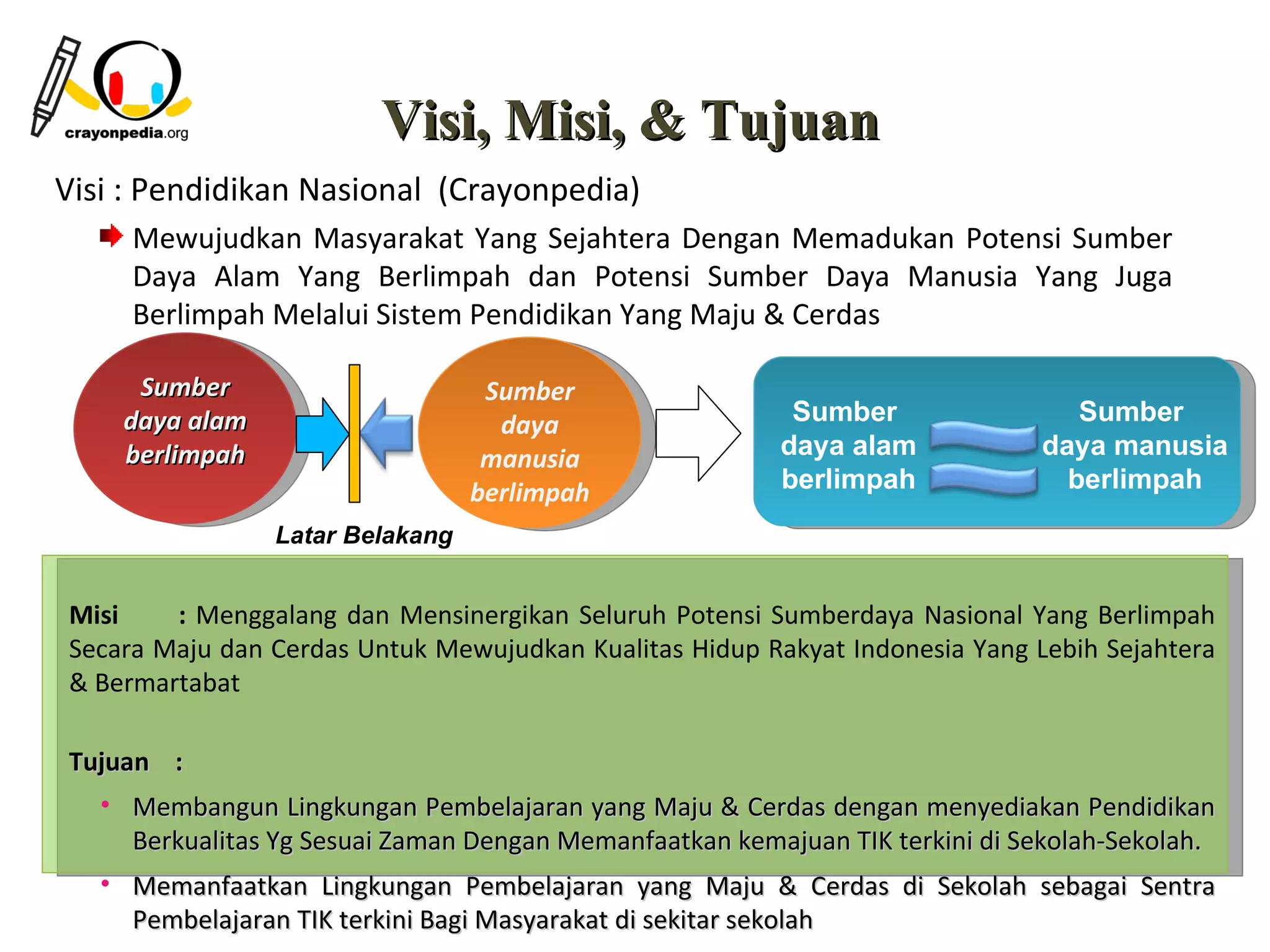 crayonpedia.org

Visi, Misi, & Tujuan

Visi : Pendidikan Nasional (Crayonpedia)

Mewujudkan Masyarakat Yang Sejahtera Dengan Memadukan Potensi Sumber Daya Alam Yang Berlimpah dan Potensi Sumber Daya Manusia Yang Juga Berlimpah Melalui Sistem Pendidikan Yang Maju & Cerdas

Sumber daya alam berlimpah

Sumber daya manusia berlimpah

Sumber daya alam berlimpah

Sumber daya manusia berlimpah

Latar Belakang

Misi : Menggalang dan Mensinergikan Seluruh Potensi Sumberdaya Nasional Yang Berlimpah Secara Maju dan Cerdas Untuk Mewujudkan Kualitas Hidup Rakyat Indonesia Yang Lebih Sejahtera & Bermartabat

Tujuan :

• Membangun Lingkungan Pembelajaran yang Maju & Cerdas dengan menyediakan Pendidikan Berkualitas Yg Sesuai Zaman Dengan Memanfaatkan kemajuan TIK terkini di Sekolah-Sekolah.

• Memanfaatkan Lingkungan Pembelajaran yang Maju & Cerdas di Sekolah sebagai Sentra Pembelajaran TIK terkini Bagi Masyarakat di sekitar sekolah